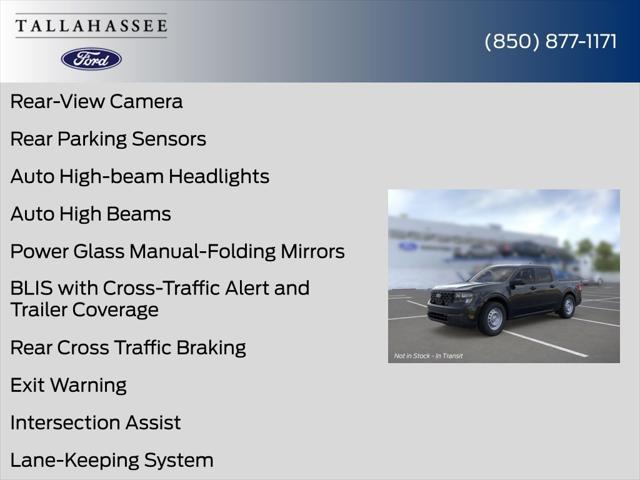 TALLAHASSEE

Ford

(850) 877-1171

Rear-View Camera

Rear Parking Sensors

Auto High-beam Headlights

Auto High Beams

Power Glass Manual-Folding Mirrors

BLIS with Cross-Traffic Alert and Trailer Coverage

Rear Cross Traffic Braking

Exit Warning

Intersection Assist

Lane-Keeping System

Not in Stock - In Transit